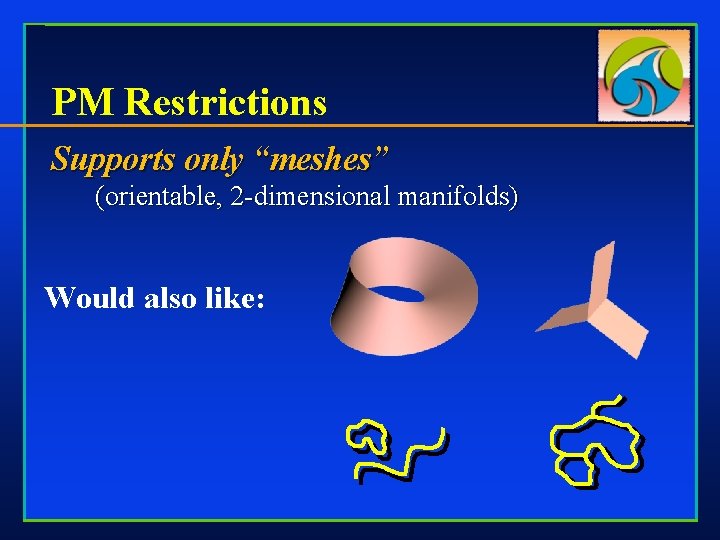 PM Restrictions

Supports only “meshes”

(orientable, 2-dimensional manifolds)

Would also like: